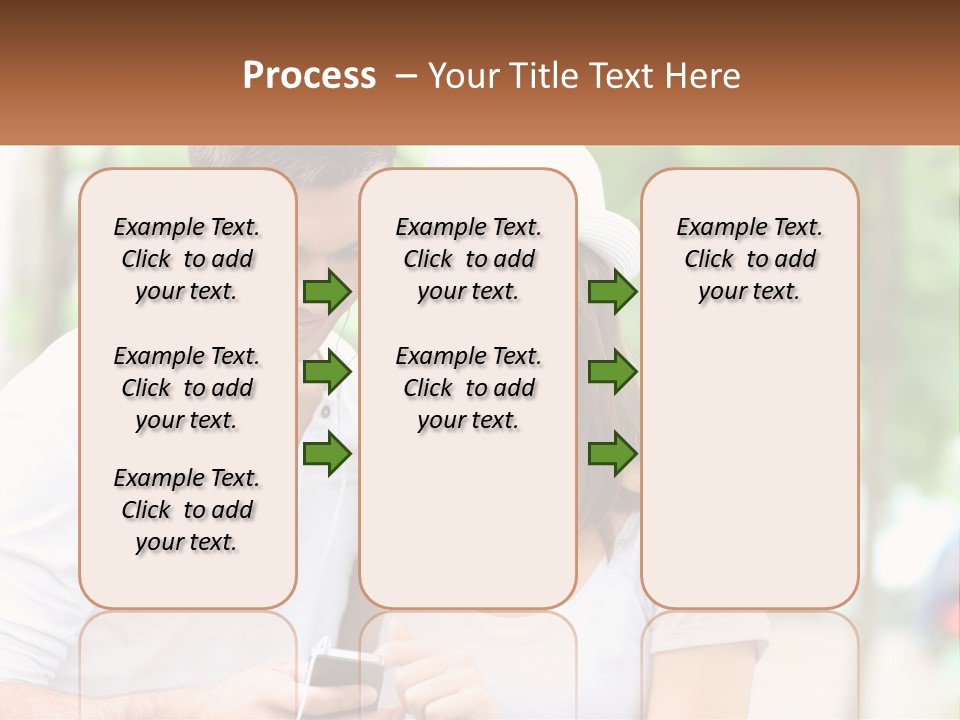 Process – Your Title Text Here

Example Text. Click to add your text.

Example Text. Click to add your text.

Example Text. Click to add your text.

Example Text. Click to add your text.

Example Text. Click to add your text.

Example Text. Click to add your text.